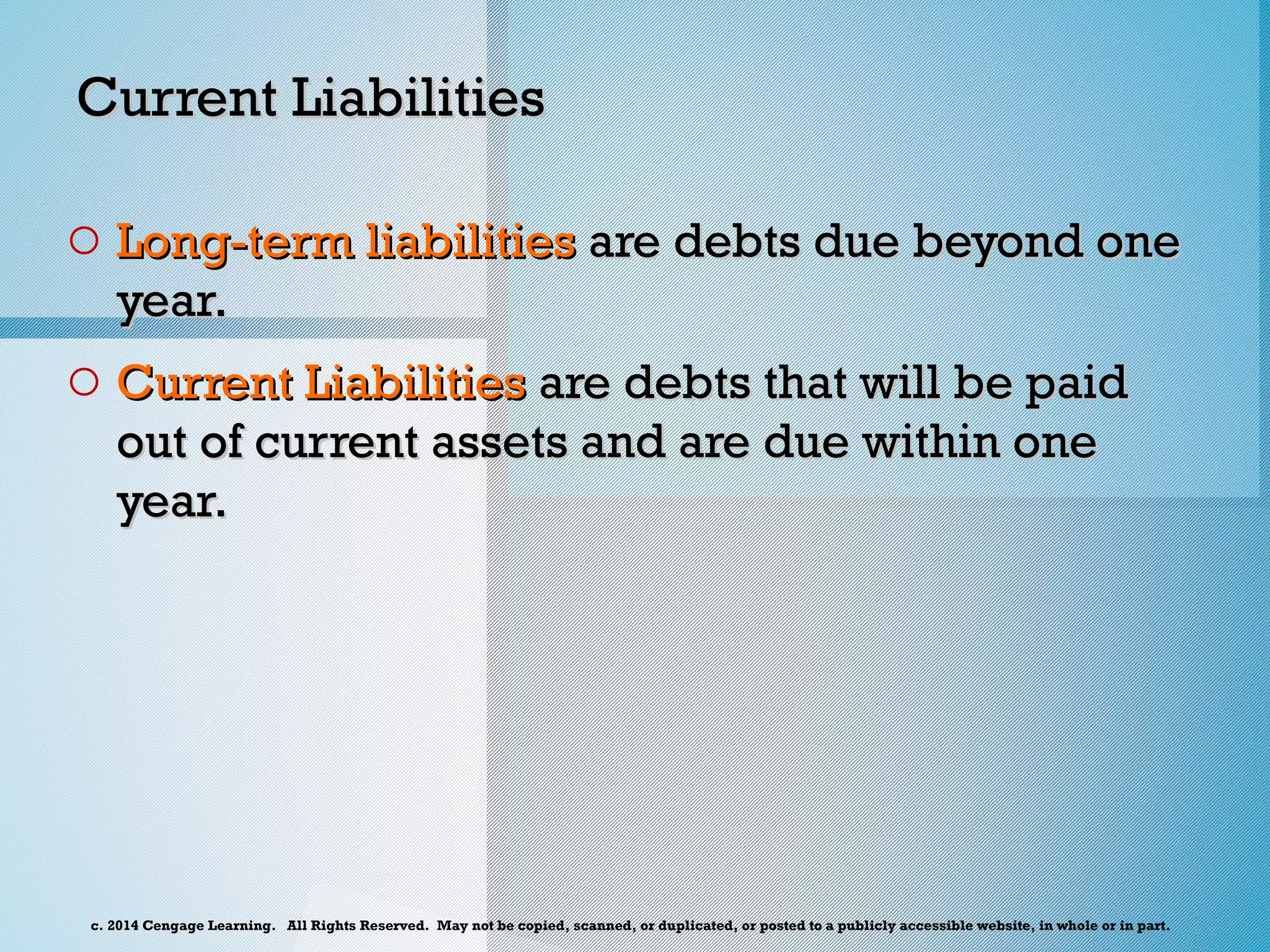 Current Liabilities

○ Long-term liabilities are debts due beyond one year.

○ Current Liabilities are debts that will be paid out of current assets and are due within one year.

c. 2014 Cengage Learning. All Rights Reserved. May not be copied, scanned, or duplicated, or posted to a publicly accessible website, in whole or in part.